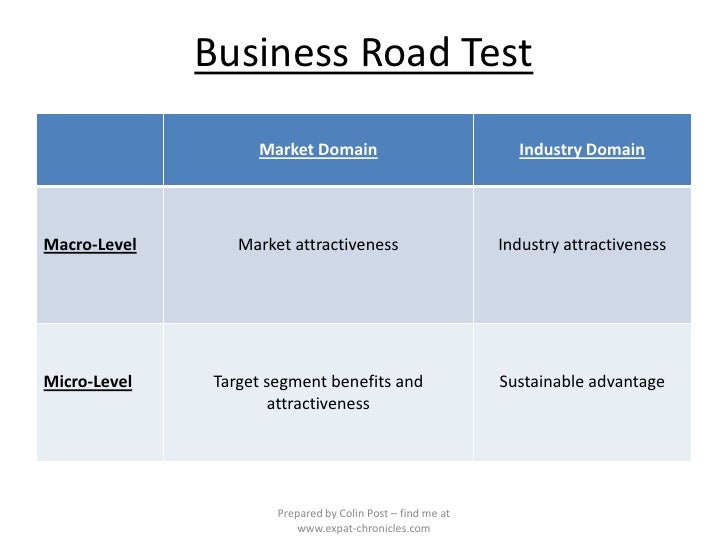 Business Road Test

| | Market Domain | Industry Domain |
|---|---|---|
| Macro-Level | Market attractiveness | Industry attractiveness |
| Micro-Level | Target segment benefits and attractiveness | Sustainable advantage |

Prepared by Colin Post – find me at www.expat-chronicles.com